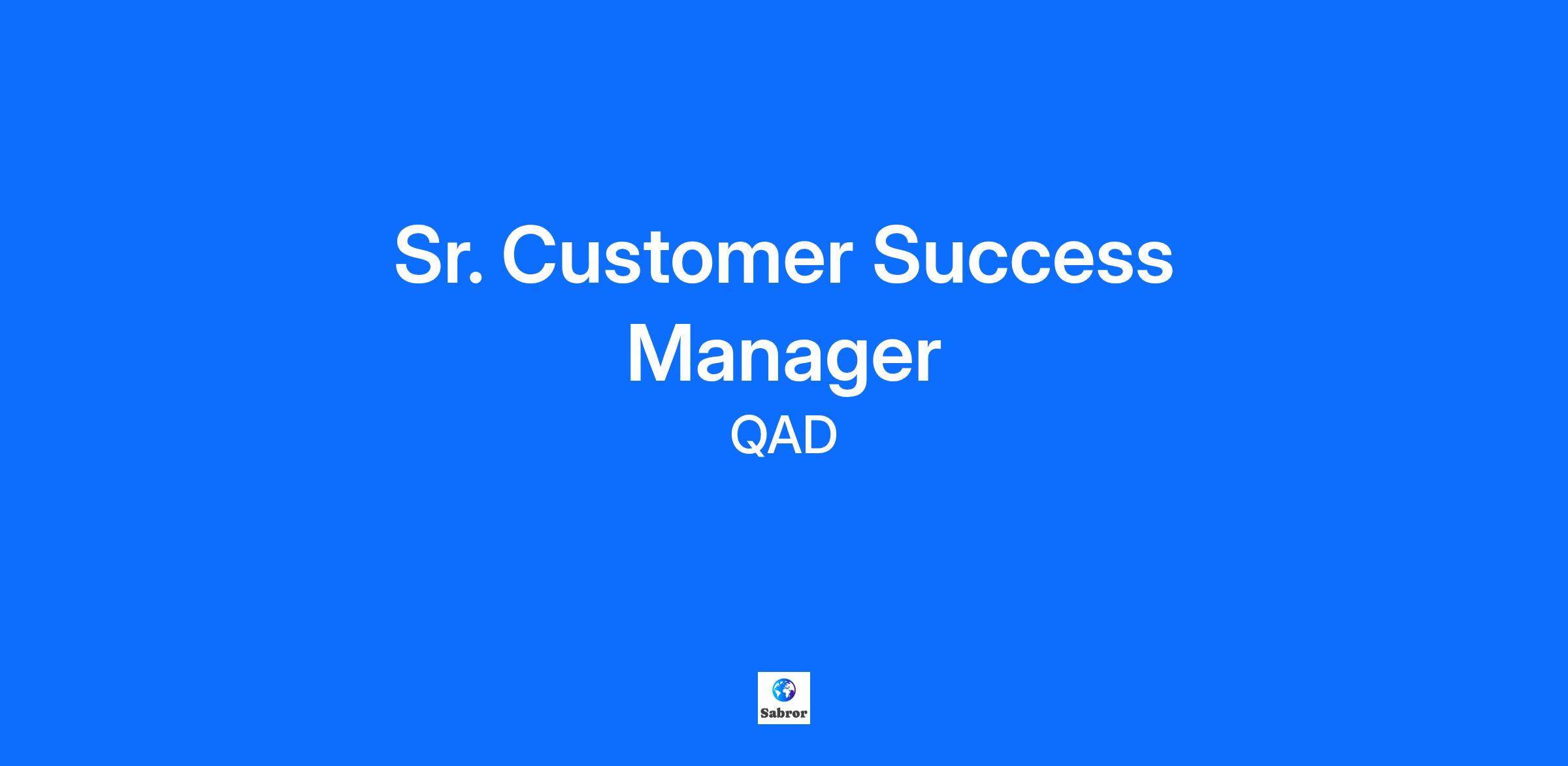 Sr. Customer Success Manager

QAD

Sabror